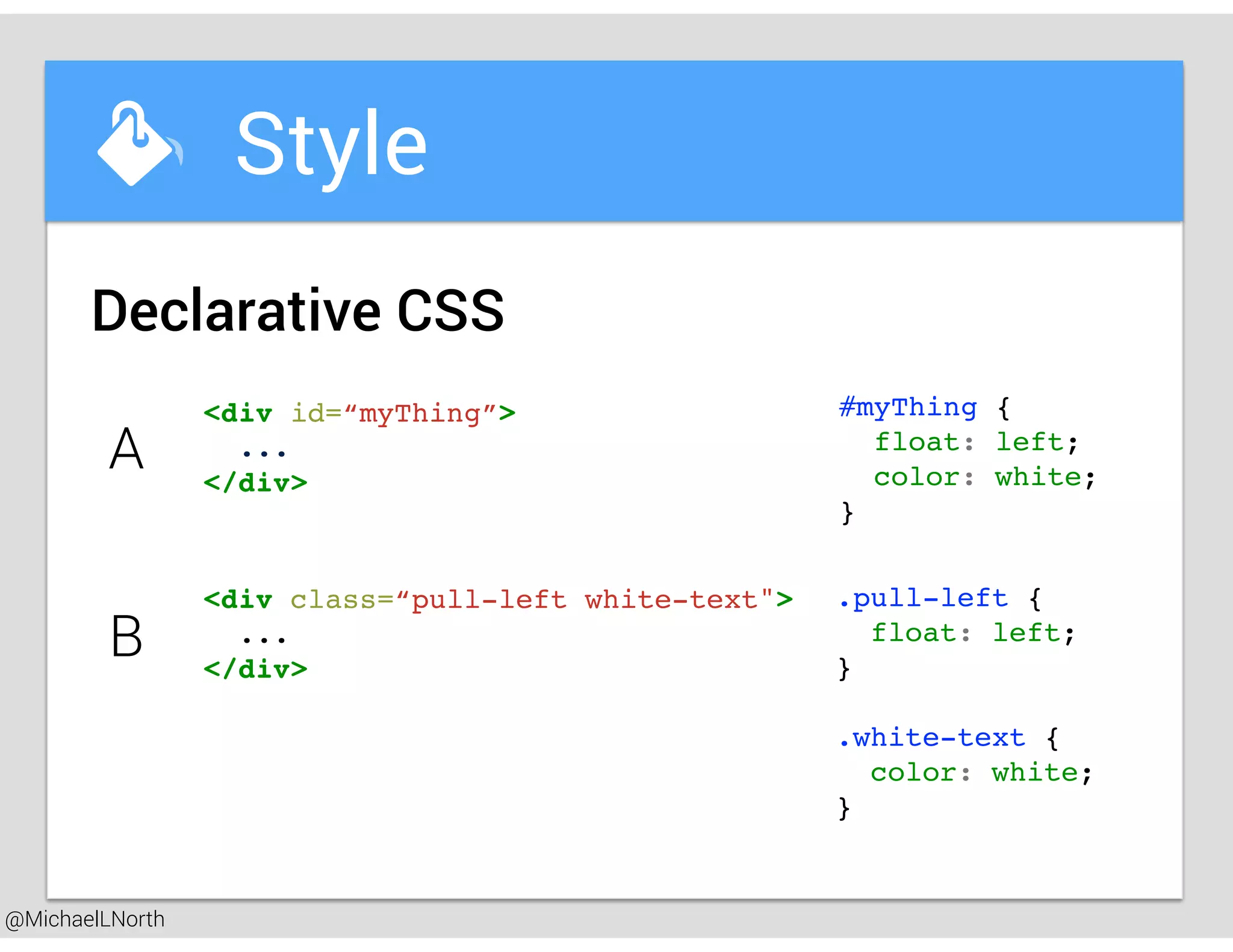 Style

Declarative CSS

A

<div id=“myThing”>
 ...
</div>

#myThing {
 float: left;
 color: white;
}

B

<div class=“pull-left white-text">
 ...
</div>

.pull-left {
 float: left;
}

.white-text {
 color: white;
}

@MichaelLNorth